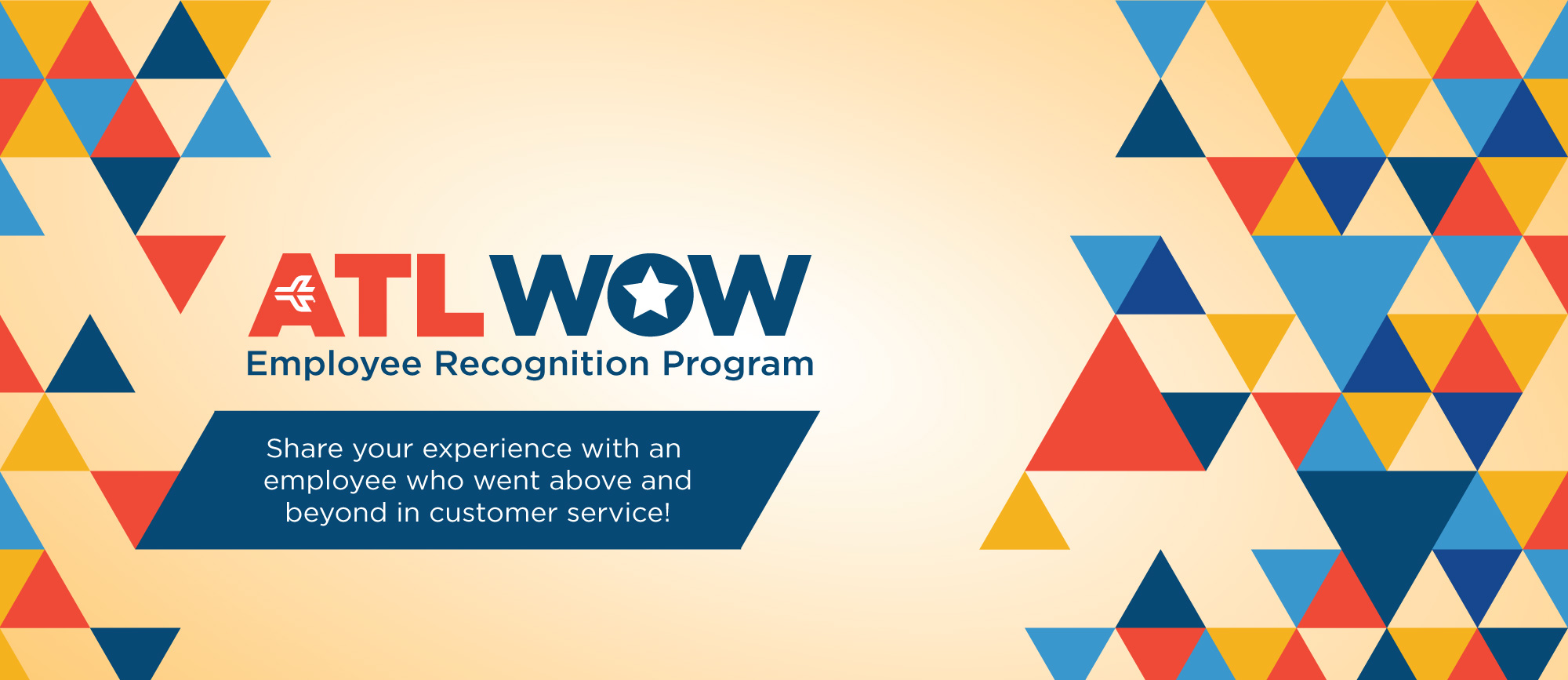 ATL WOW
Employee Recognition Program

Share your experience with an employee who went above and beyond in customer service!